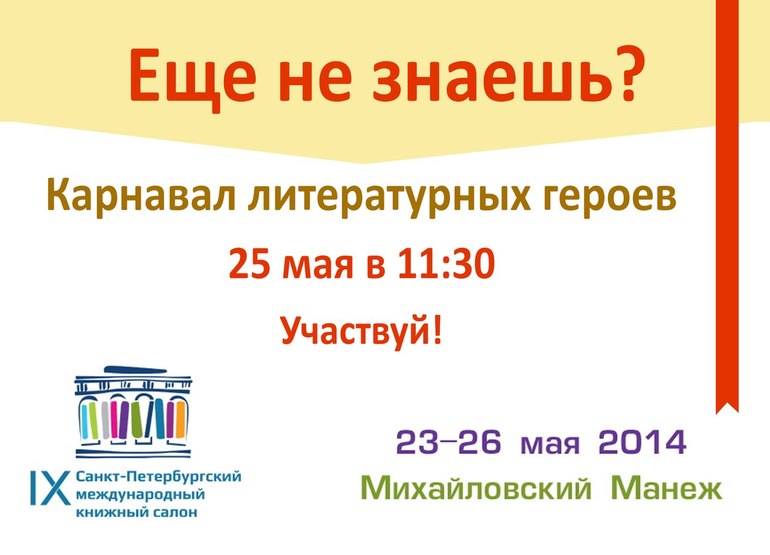 Еще не знаешь?

Карнавал литературных героев

25 мая в 11:30

Участвуй!

IX Санкт-Петербургский международный книжный салон

23–26 мая 2014

Михайловский Манеж